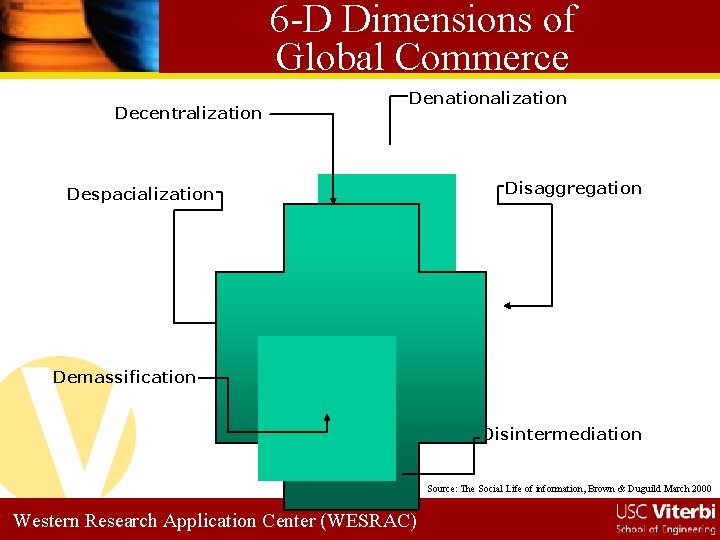 6-D Dimensions of Global Commerce

Decentralization

Denationalization

Despacialization

Disaggregation

Demassification

Disintermediation

Source: The Social Life of information, Brown & Duguild March 2000

Western Research Application Center (WESRAC)

USC Viterbi
School of Engineering